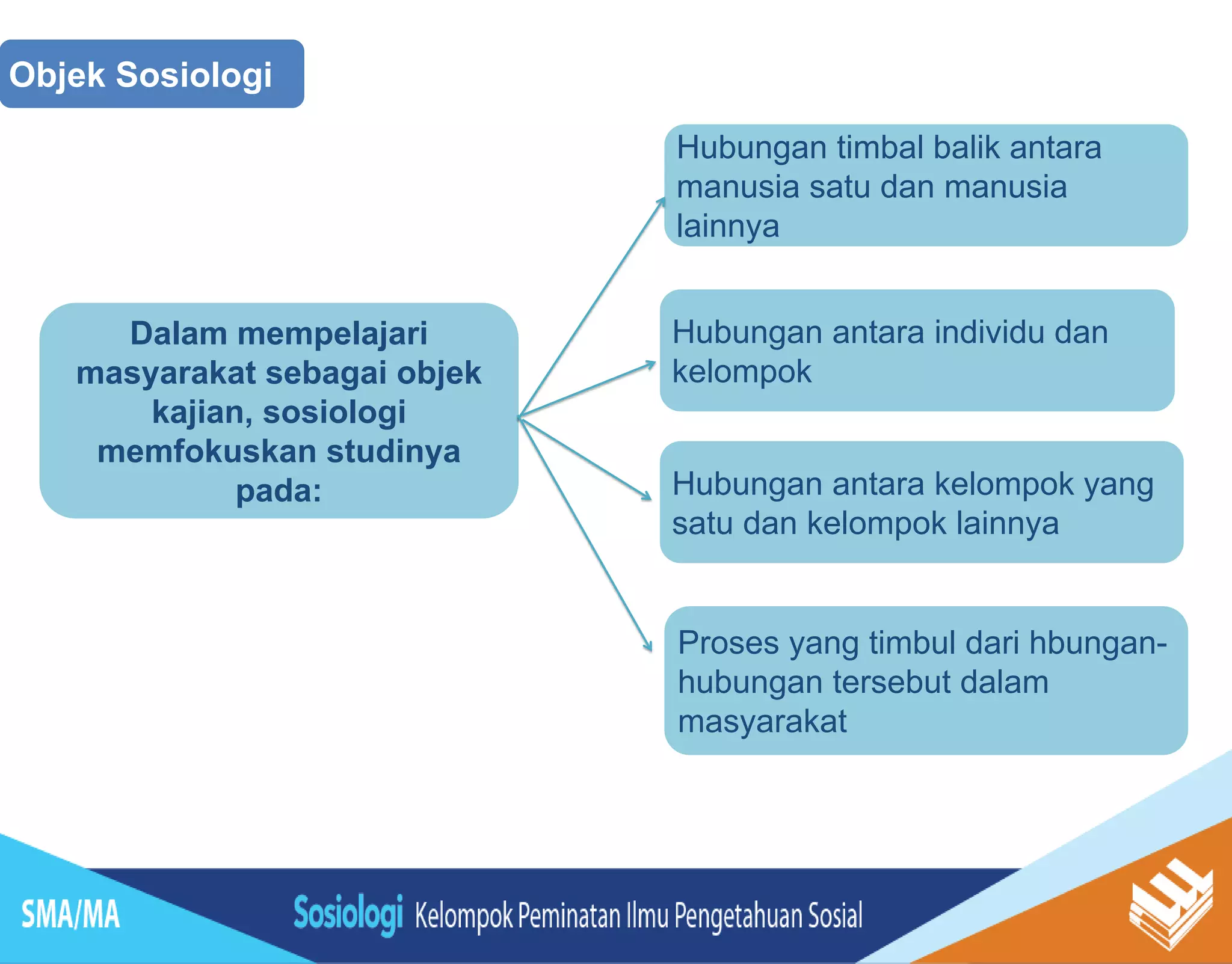 Objek Sosiologi

Dalam mempelajari masyarakat sebagai objek kajian, sosiologi memfokuskan studinya pada:

Hubungan timbal balik antara manusia satu dan manusia lainnya

Hubungan antara individu dan kelompok

Hubungan antara kelompok yang satu dan kelompok lainnya

Proses yang timbul dari hbungan-hubungan tersebut dalam masyarakat

SMA/MA

Sosiologi Kelompok Peminatan Ilmu Pengetahuan Sosial